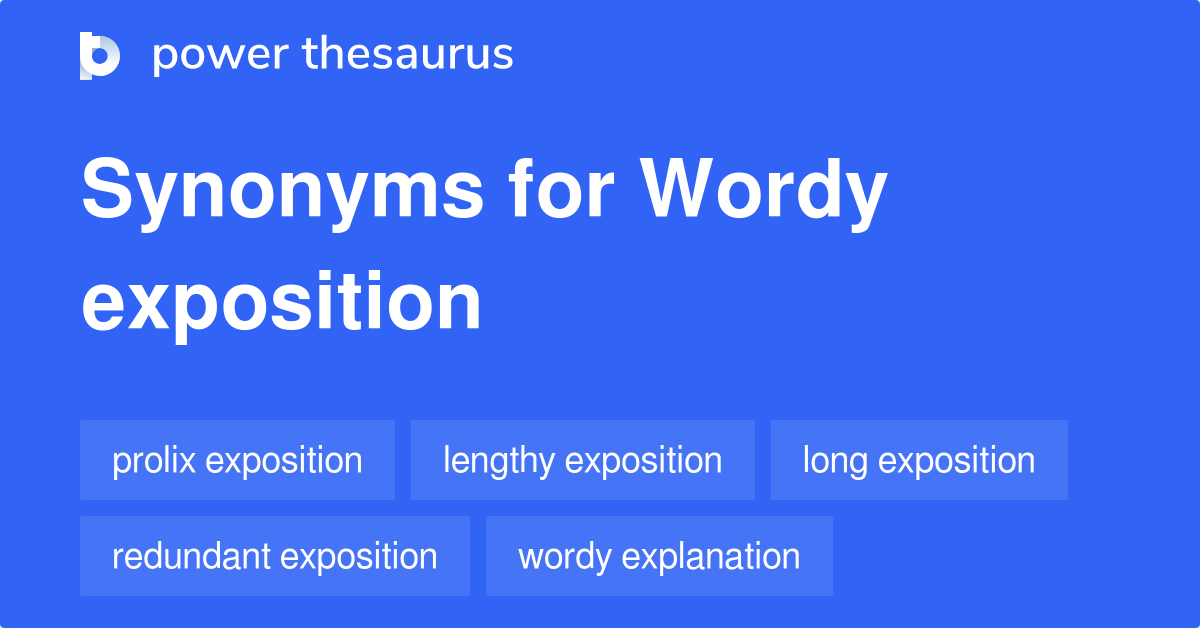 power thesaurus

Synonyms for Wordy exposition

prolix exposition
lengthy exposition
long exposition
redundant exposition
wordy explanation